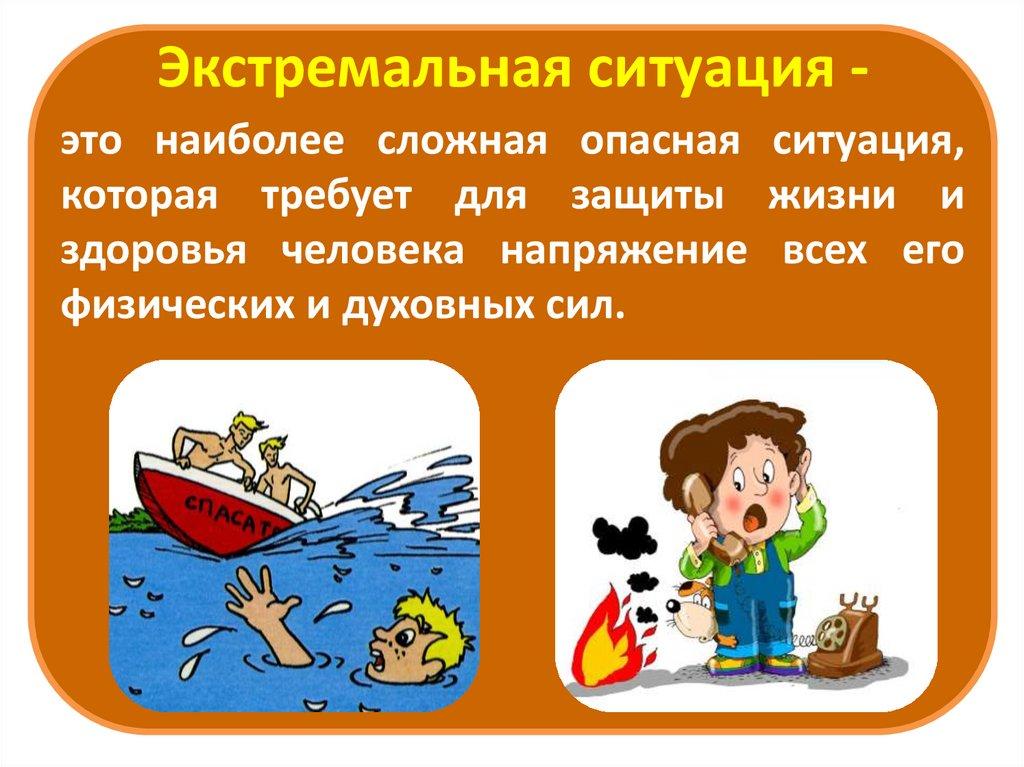 Экстремальная ситуация -

это наиболее сложная опасная ситуация, которая требует для защиты жизни и здоровья человека напряжение всех его физических и духовных сил.

СПАСАТ